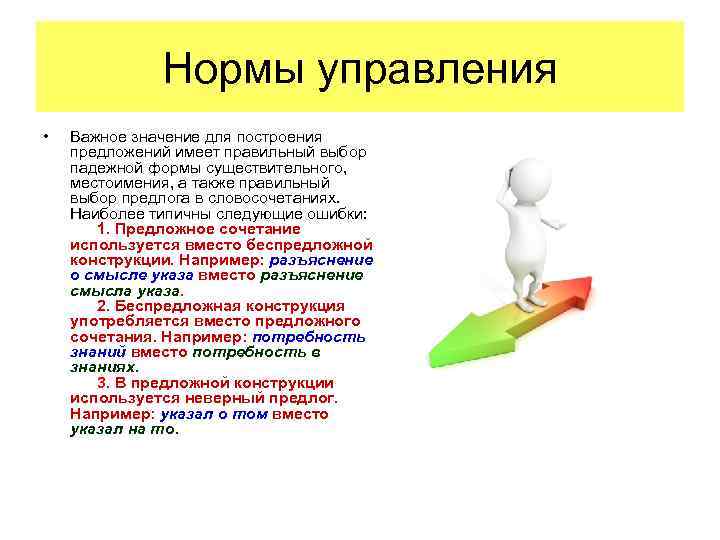 Нормы управления

• Важное значение для построения предложений имеет правильный выбор падежной формы существительного, местоимения, а также правильный выбор предлога в словосочетаниях. Наиболее типичны следующие ошибки:

1. Предложное сочетание используется вместо беспредложной конструкции. Например: разъяснение о смысле указа вместо разъяснение смысла указа.

2. Беспредложная конструкция употребляется вместо предложного сочетания. Например: потребность знаний вместо потребность в знаниях.

3. В предложной конструкции используется неверный предлог. Например: указал о том вместо указал на то.